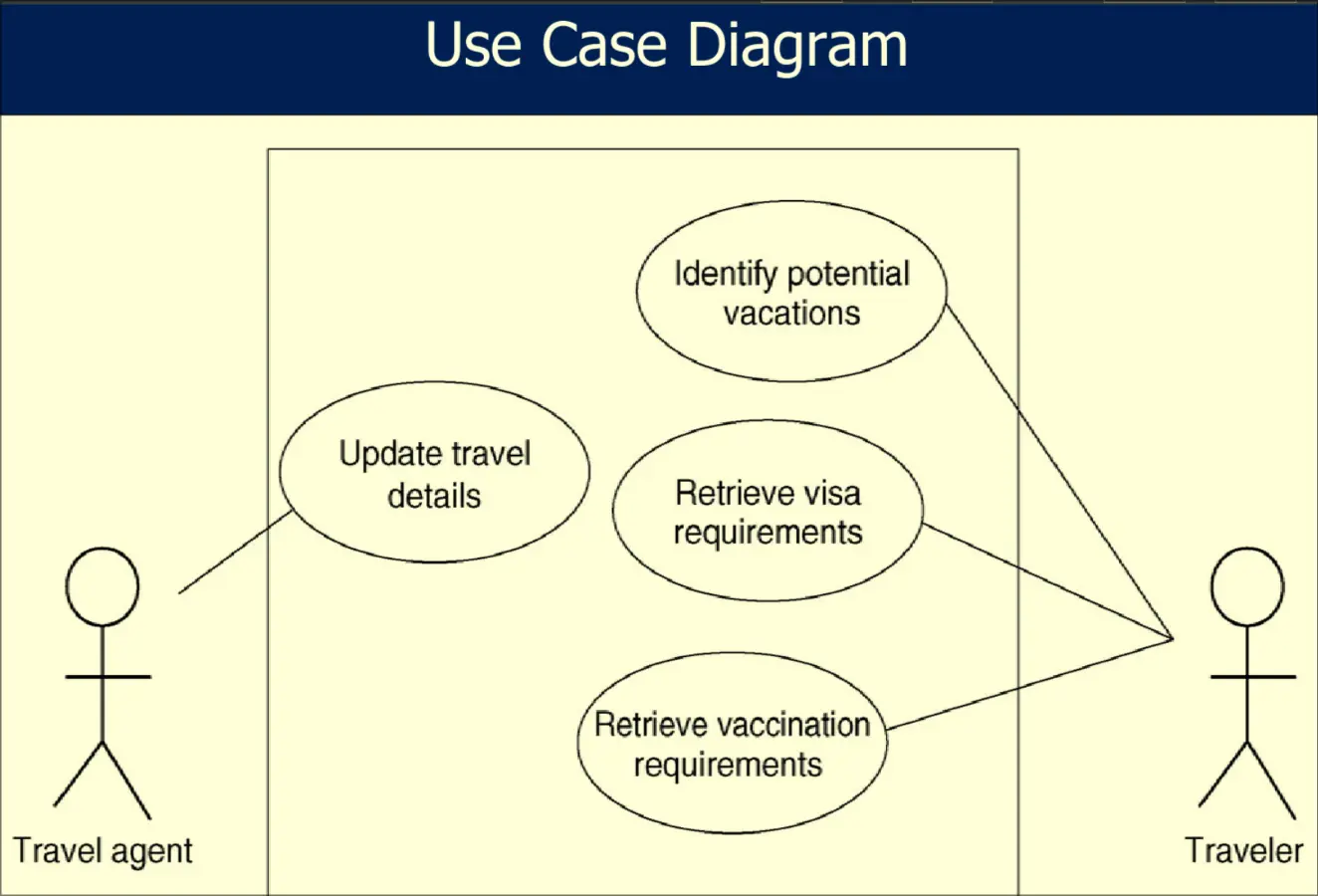 Use Case Diagram

Identify potential vacations

Update travel details

Retrieve visa requirements

Retrieve vaccination requirements

Travel agent

Traveler